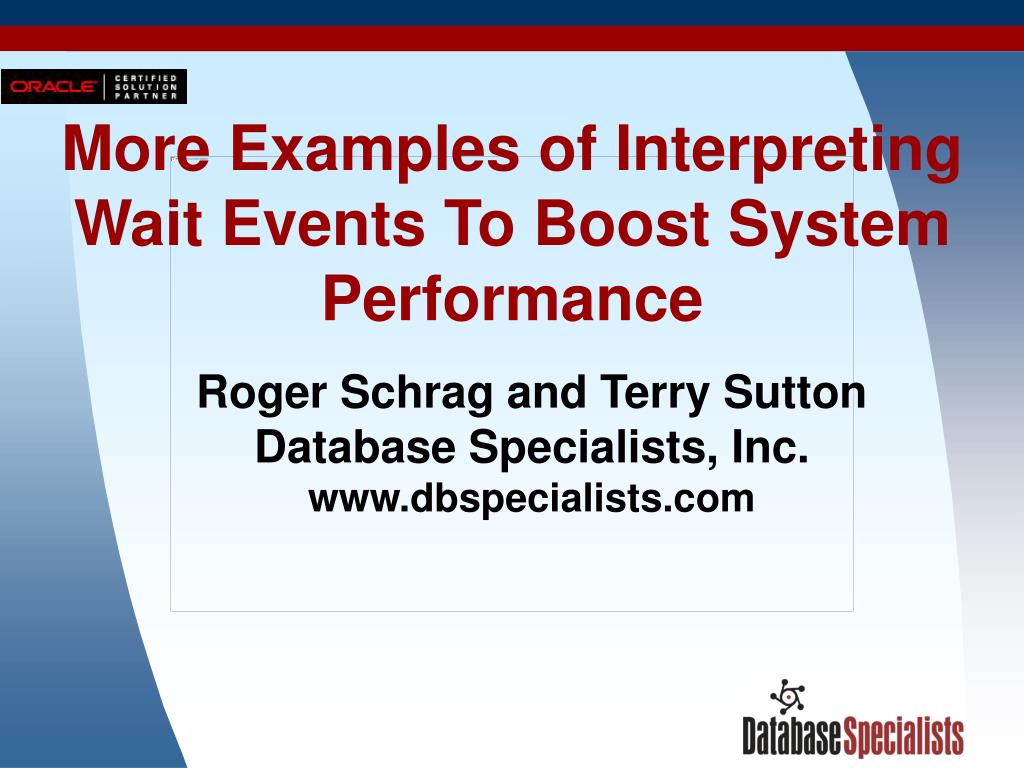 ORACLE CERTIFIED SOLUTION PARTNER

More Examples of Interpreting Wait Events To Boost System Performance

Roger Schrag and Terry Sutton
Database Specialists, Inc.
www.dbspecialists.com

DatabaseSpecialists